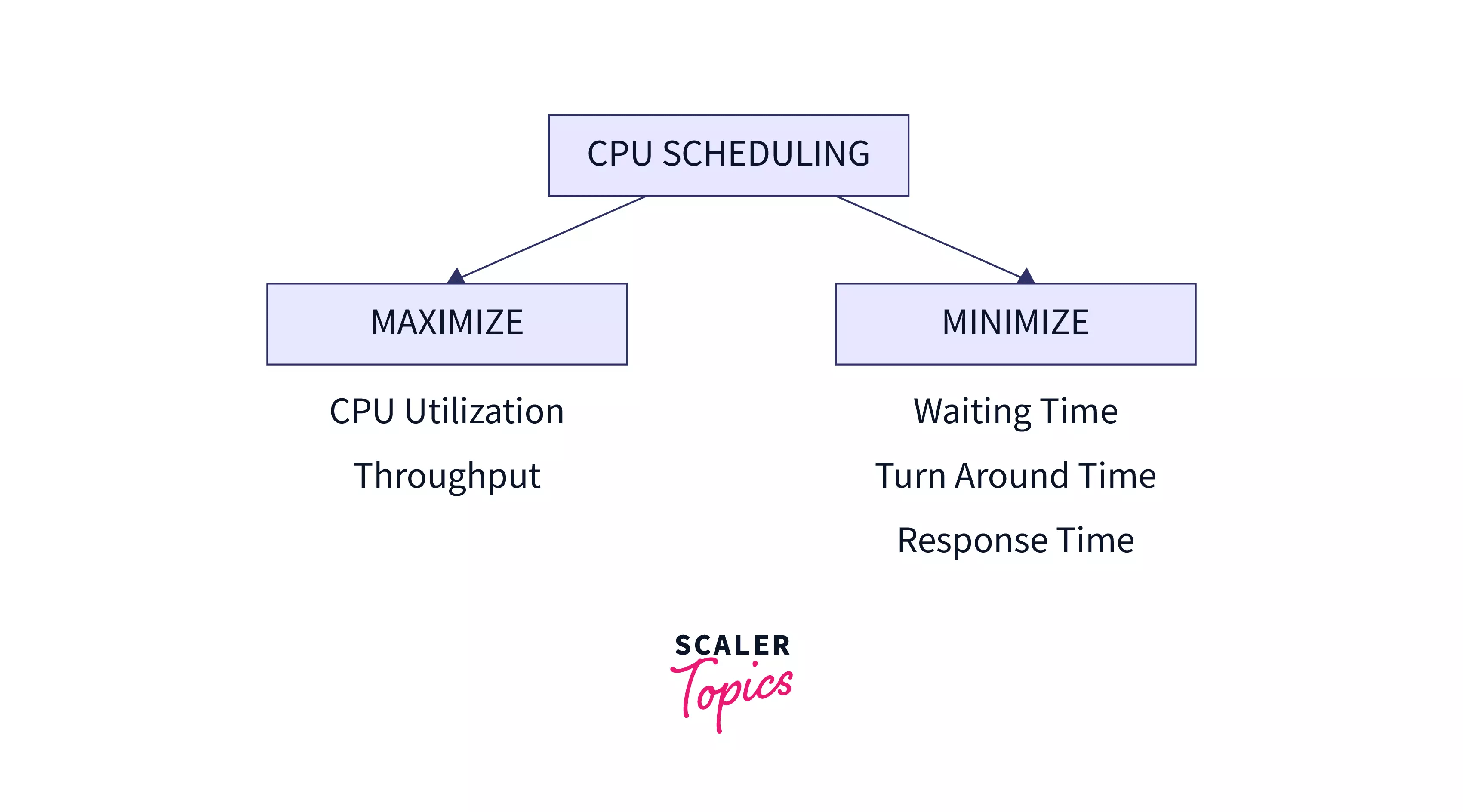 CPU SCHEDULING

MAXIMIZE

CPU Utilization

Throughput

MINIMIZE

Waiting Time

Turn Around Time

Response Time

SCALER
Topics